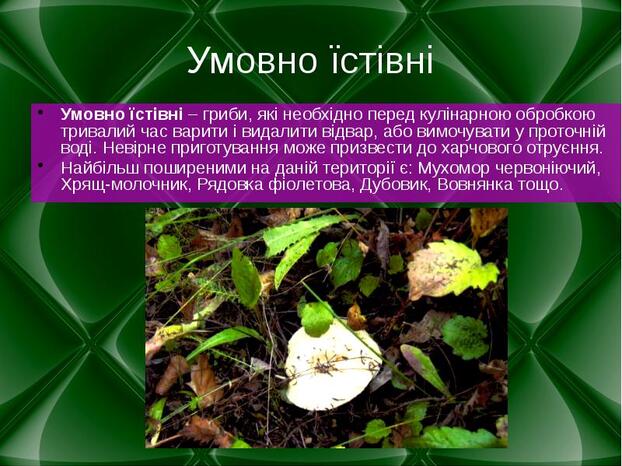 Умовно їстівні

• Умовно їстівні – гриби, які необхідно перед кулінарною обробкою тривалий час варити і видалити відвар, або вимочувати у проточній воді. Невірне приготування може призвести до харчового отруєння.
• Найбільш поширеними на даній території є: Мухомор червоніючий, Хрящ-молочник, Рядовка фіолетова, Дубовик, Вовнянка тощо.